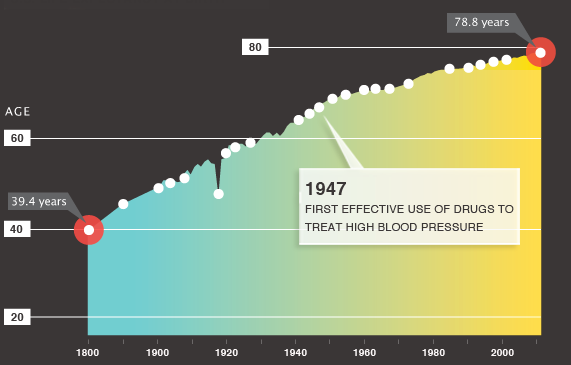 78.8 years

80

AGE

60

39.4 years

40

20

1947
FIRST EFFECTIVE USE OF DRUGS TO TREAT HIGH BLOOD PRESSURE

1800
1900
1920
1940
1960
1980
2000